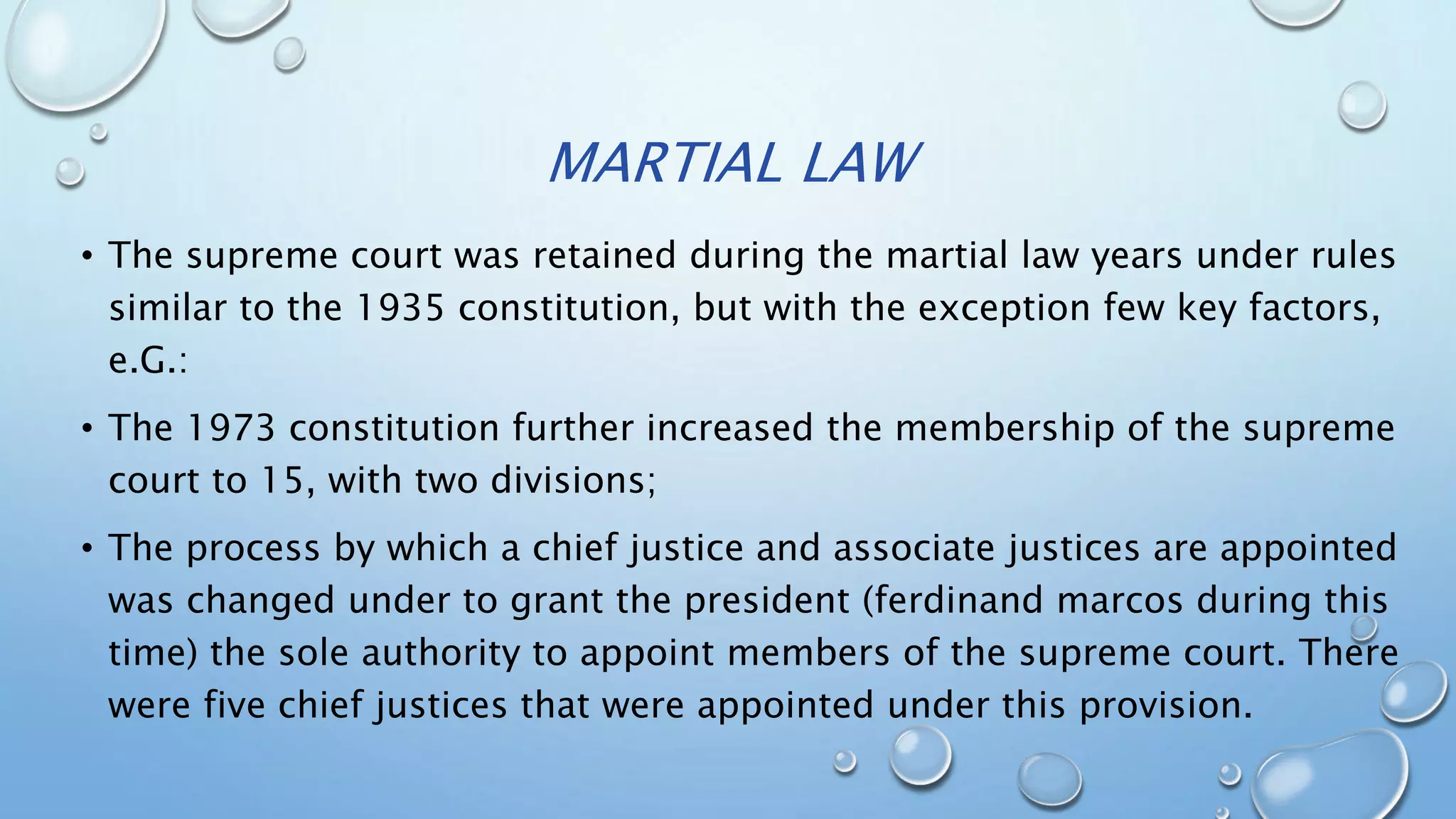 MARTIAL LAW

• The supreme court was retained during the martial law years under rules similar to the 1935 constitution, but with the exception few key factors, e.G.:

• The 1973 constitution further increased the membership of the supreme court to 15, with two divisions;

• The process by which a chief justice and associate justices are appointed was changed under to grant the president (ferdinand marcos during this time) the sole authority to appoint members of the supreme court. There were five chief justices that were appointed under this provision.